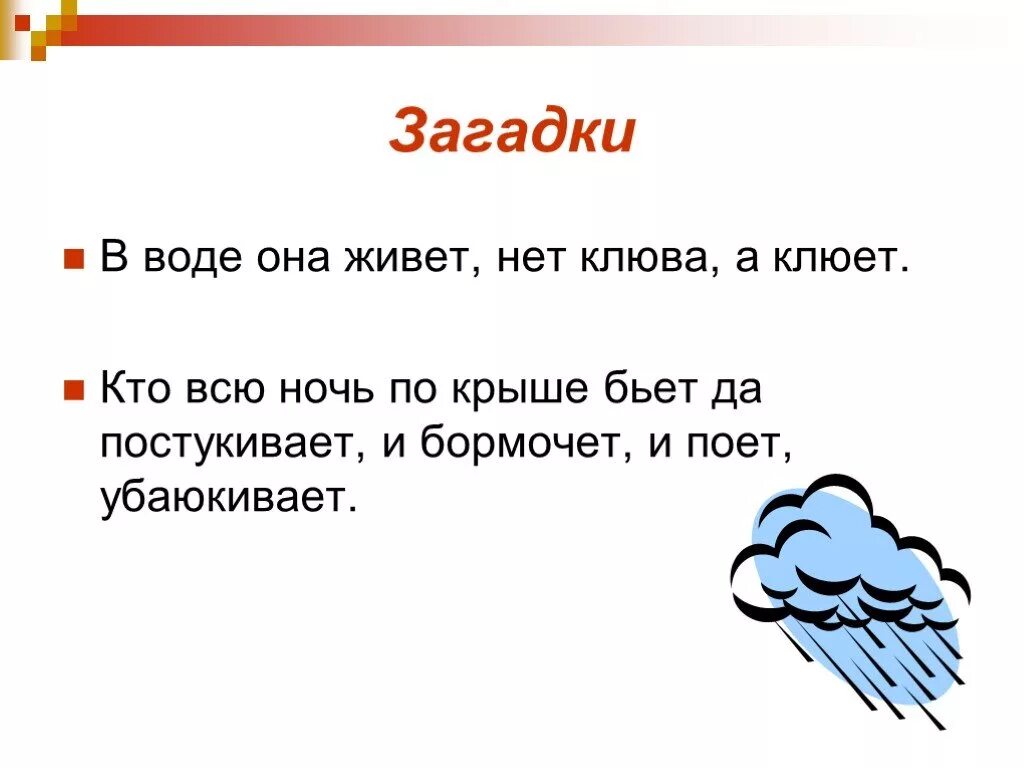 Загадки

В воде она живет, нет клюва, а клюет.

Кто всю ночь по крыше бьет да постукивает, и бормочет, и поет, убаюкивает.